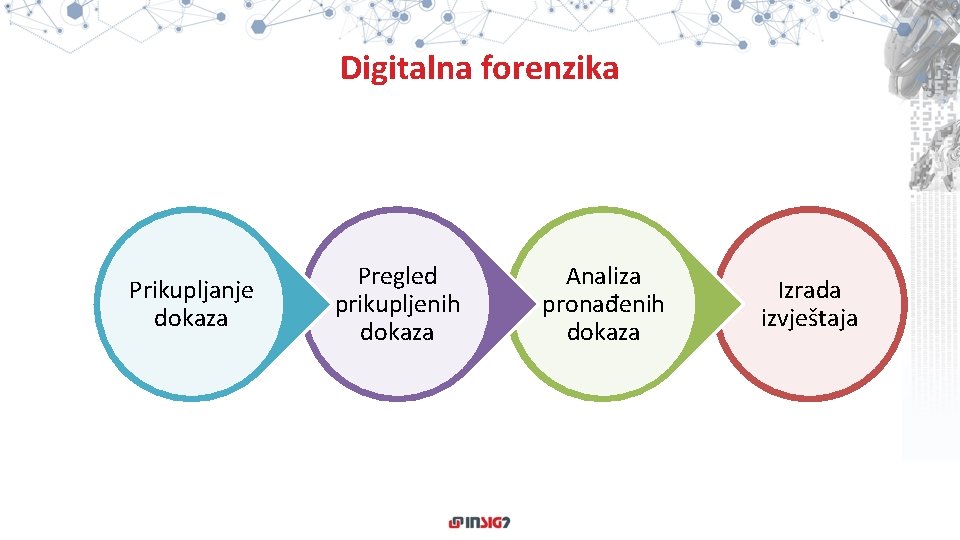 Digitalna forenzika

Prikupljanje dokaza

Pregled prikupljenih dokaza

Analiza pronađenih dokaza

Izrada izvještaja

INSIG2